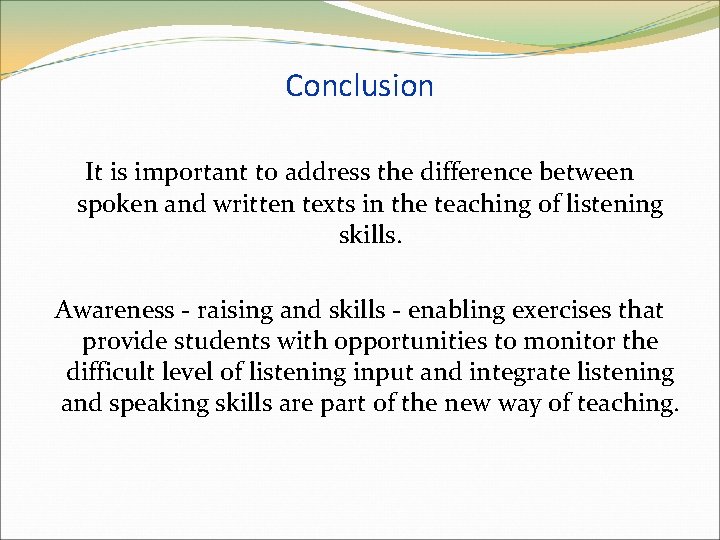 Conclusion

It is important to address the difference between spoken and written texts in the teaching of listening skills.

Awareness - raising and skills - enabling exercises that provide students with opportunities to monitor the difficult level of listening input and integrate listening and speaking skills are part of the new way of teaching.